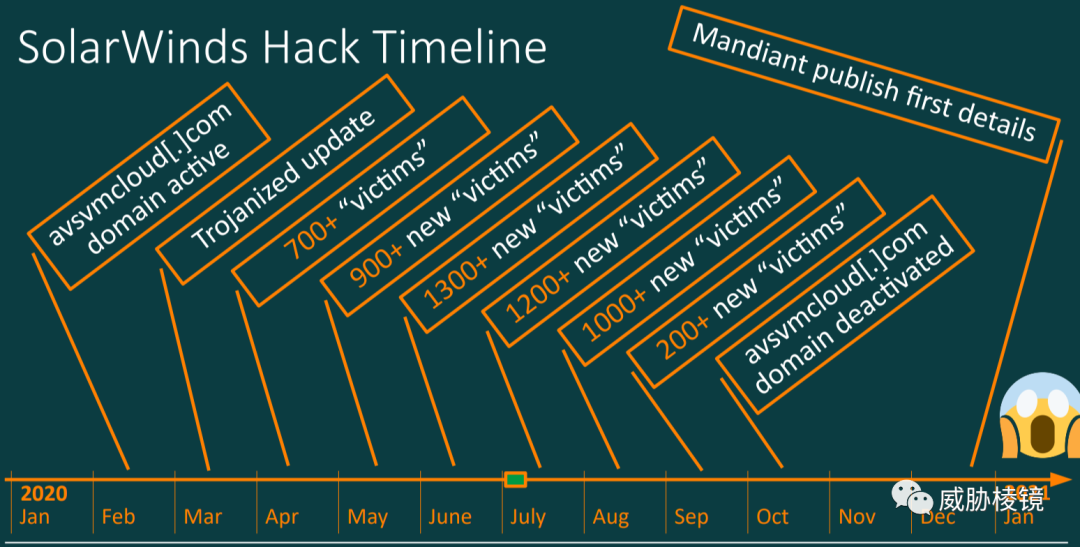 SolarWinds Hack Timeline

avsvmcloud[.]com domain active

Trojanized update

700+ "victims"

900+ new "victims"

1300+ new "victims"

1200+ new "victims"

1000+ new "victims"

200+ new "victims"

avsvmcloud[.]com domain deactivated

Mandiant publish first details

2020

Jan Feb Mar Apr May June July Aug Sep Oct Nov Dec Jan

威胁棱镜